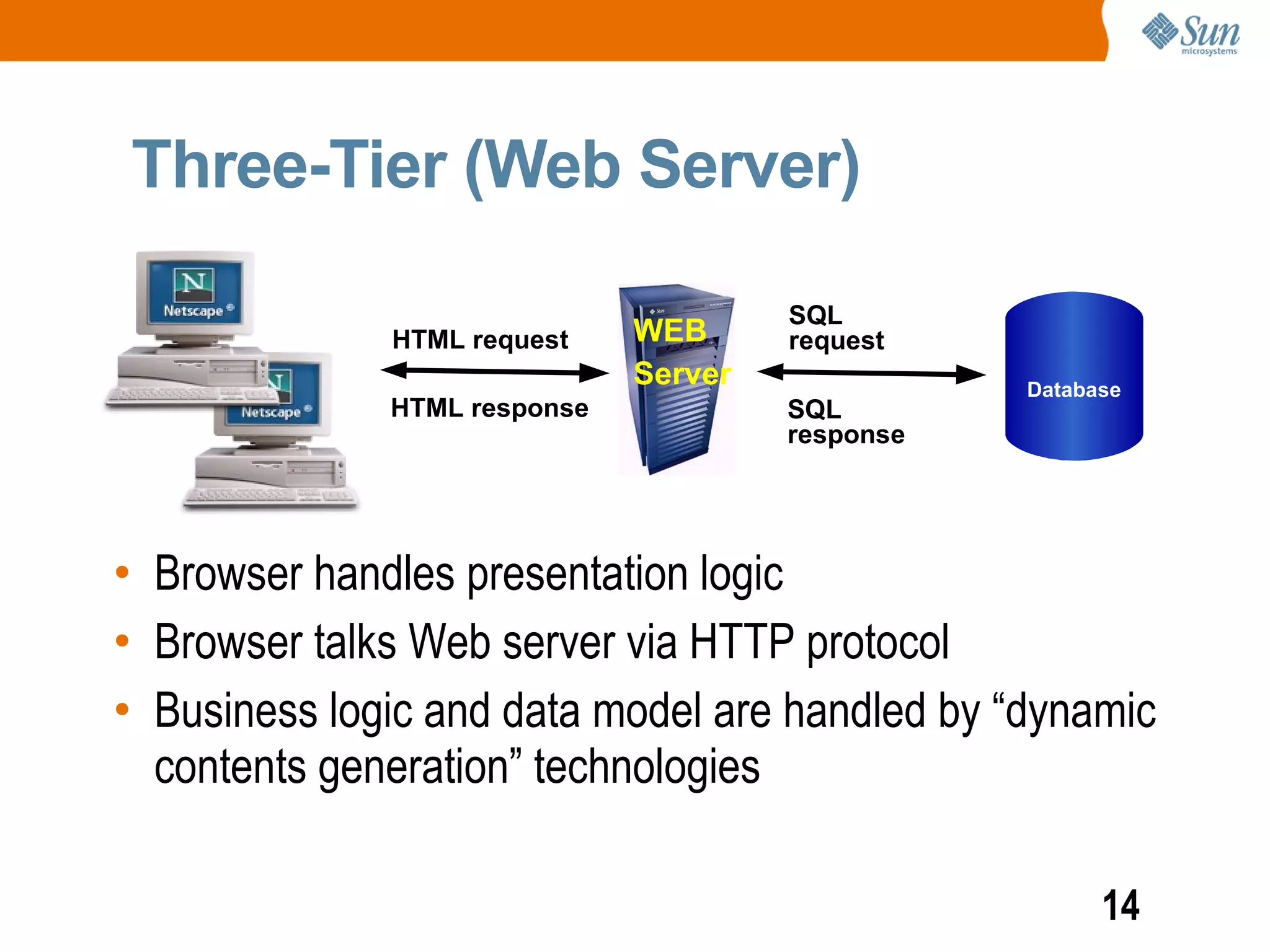 Sun microsystems

Three-Tier (Web Server)

Netscape

Netscape

HTML request

HTML response

WEB Server

SQL request

SQL response

Database

• Browser handles presentation logic
• Browser talks Web server via HTTP protocol
• Business logic and data model are handled by “dynamic contents generation” technologies

14